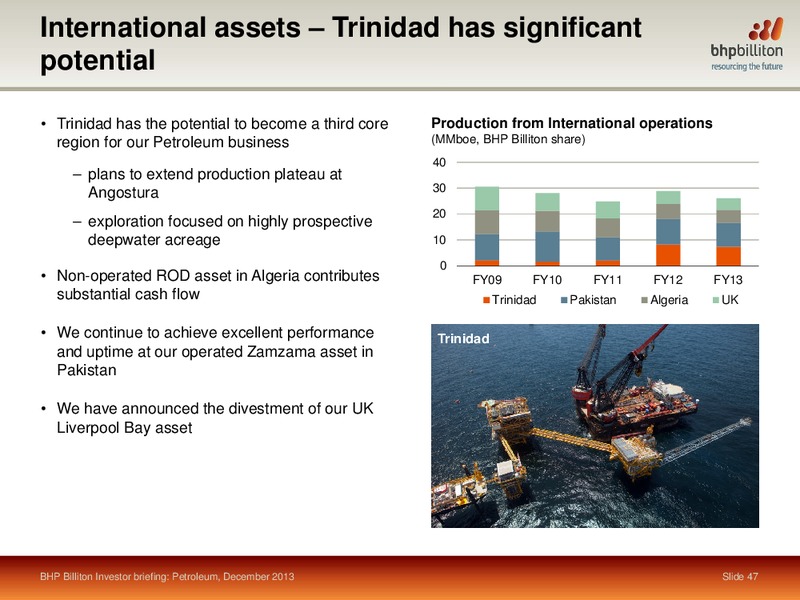 International assets – Trinidad has significant potential

bhpbilliton
resourcing the future

• Trinidad has the potential to become a third core region for our Petroleum business

– plans to extend production plateau at Angostura

– exploration focused on highly prospective deepwater acreage

• Non-operated ROD asset in Algeria contributes substantial cash flow

• We continue to achieve excellent performance and uptime at our operated Zamzama asset in Pakistan

• We have announced the divestment of our UK Liverpool Bay asset

Production from International operations
(MMboe, BHP Billiton share)

40
30
20
10
0

FY09 FY10 FY11 FY12 FY13

Trinidad Pakistan Algeria UK

Trinidad

BHP Billiton Investor briefing: Petroleum, December 2013

Slide 47